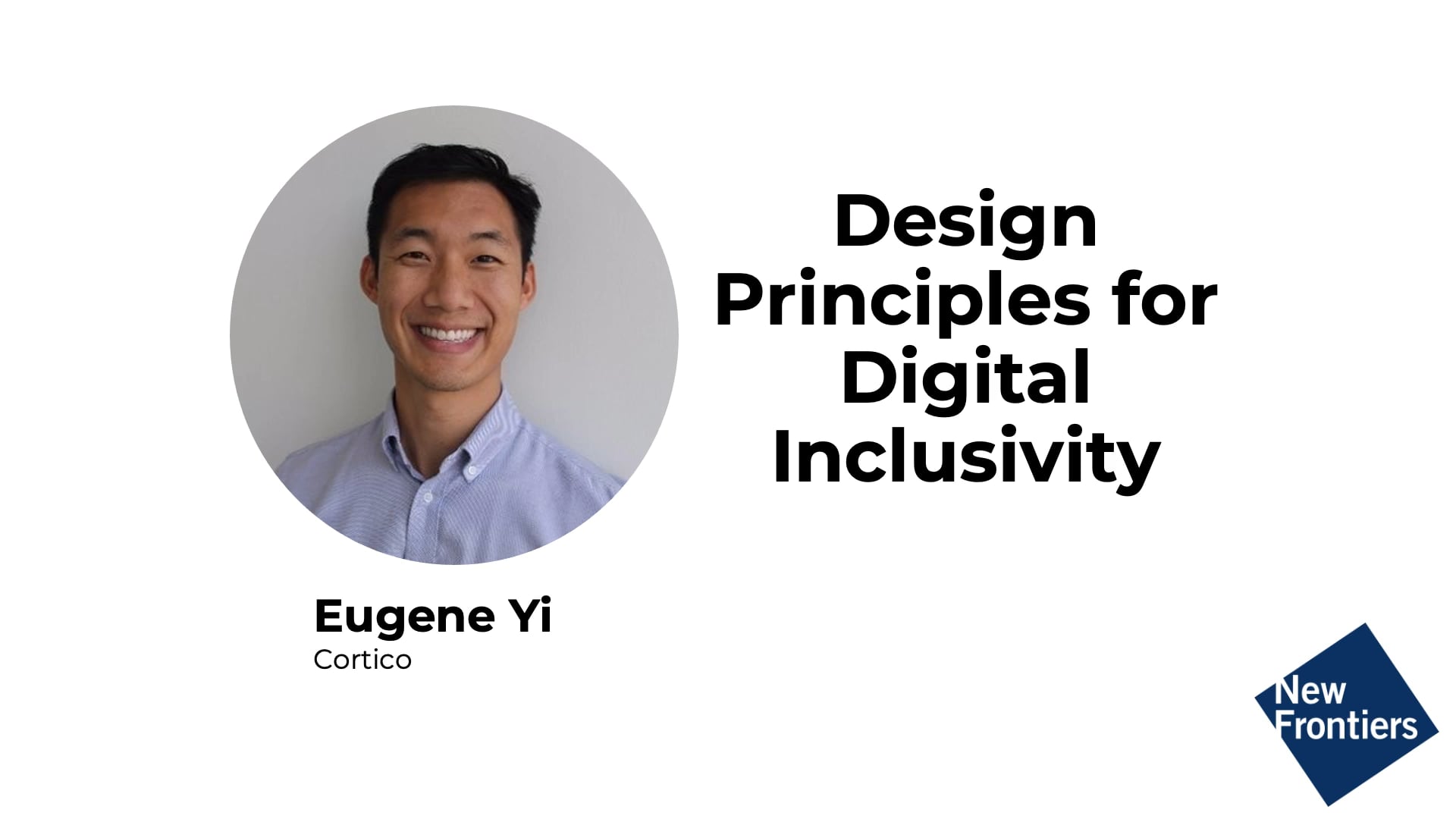 Design Principles for Digital Inclusivity

Eugene Yi
Cortico

New Frontiers